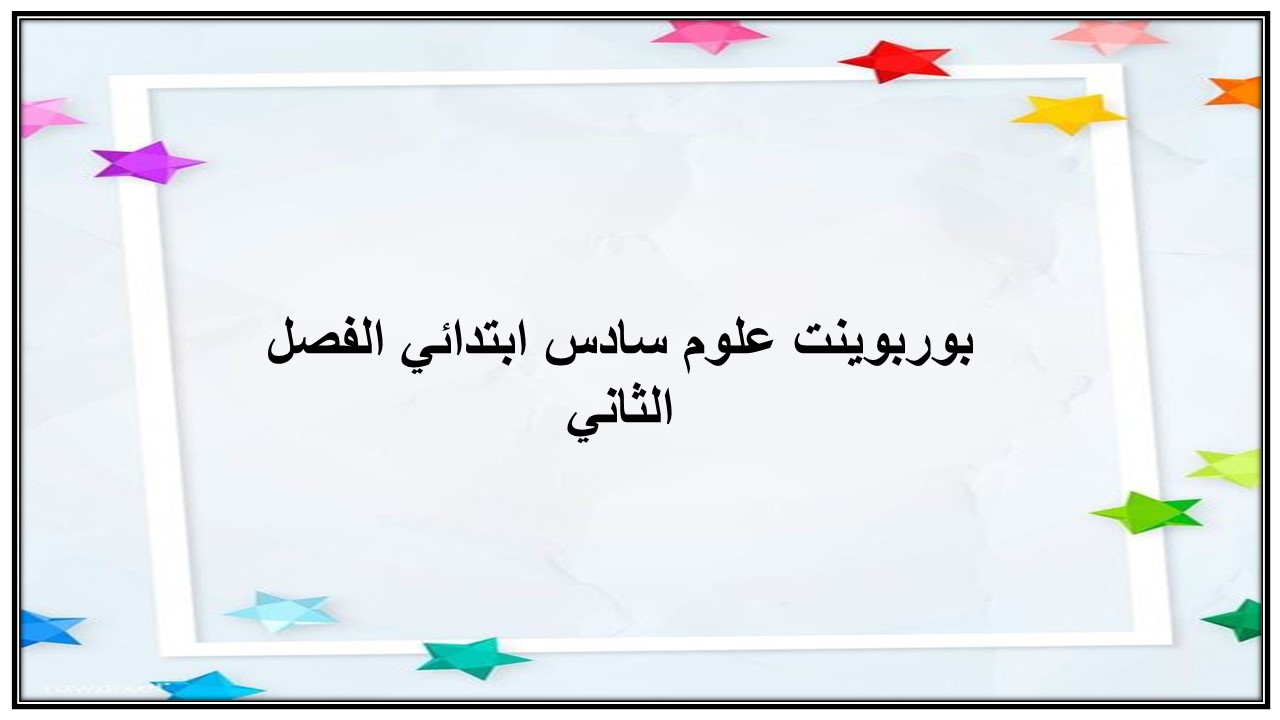 بوربوينت علوم سادس ابتدائي الفصل الثاني